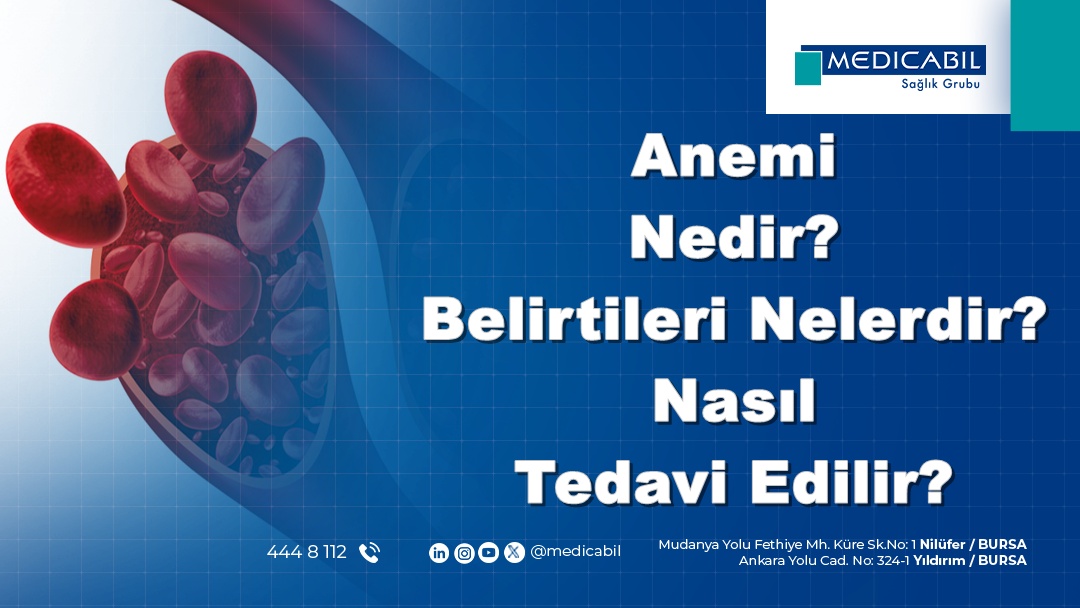 MEDICABIL
Sağlık Grubu

Anemi
Nedir?
Belirtileri Nelerdir?
Nasıl
Tedavi Edilir?

444 8 112

@medicabil

Mudanya Yolu Fethiye Mh. Küre Sk.No: 1 Nilüfer / BURSA
Ankara Yolu Cad. No: 324-1 Yıldırım / BURSA